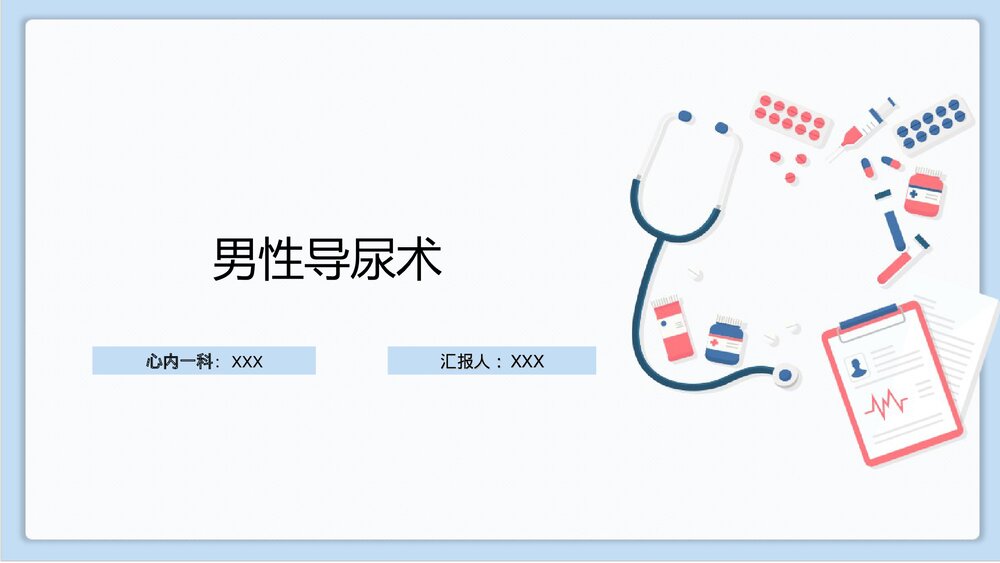 男性导尿术

心内一科：XXX

汇报人：XXX